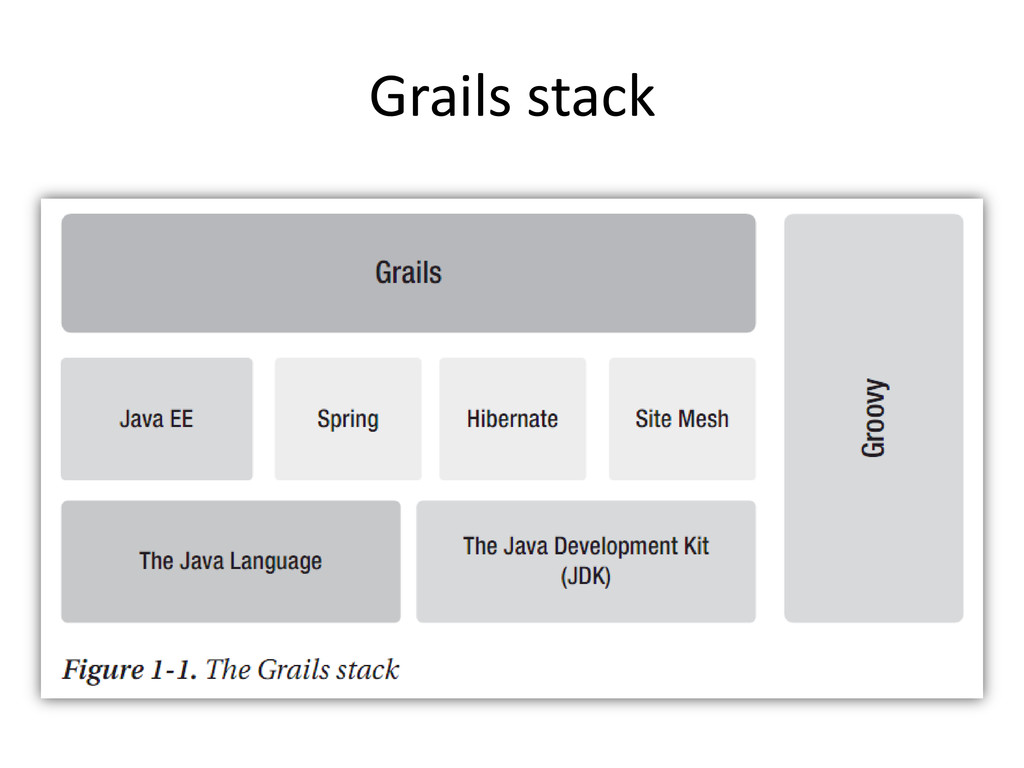 Grails stack

Grails

Java EE

Spring

Hibernate

Site Mesh

The Java Language

The Java Development Kit (JDK)

Groovy

Figure 1-1. The Grails stack